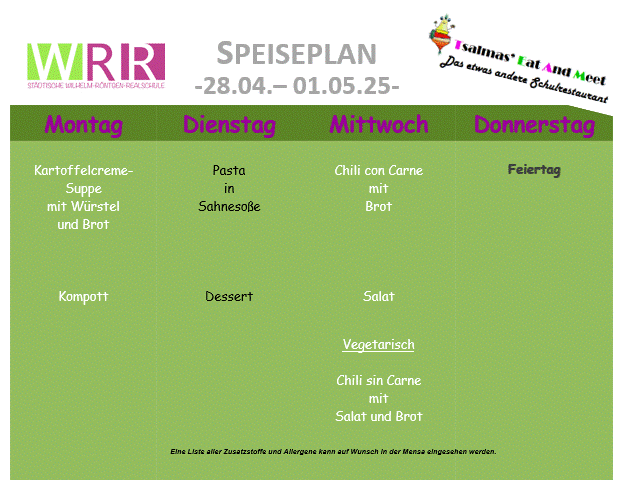 WRR
STÄDTISCHE WILHELM-RÖNTGEN-REALSCHULE

SPEISEPLAN
-28.04.– 01.05.25-

Tsalmas' Eat And Meet
Das etwas andere Schulrestaurant

| Montag | Dienstag | Mittwoch | Donnerstag |
|---|---|---|---|
| Kartoffelcreme-Suppe mit Würstel und Brot | Pasta in Sahnesoße | Chili con Carne mit Brot | Feiertag |
| Kompott | Dessert | Salat | |
| | | Vegetarisch | |
| | | Chili sin Carne mit Salat und Brot | |

Eine Liste aller Zusatzstoffe und Allergene kann auf Wunsch in der Mensa eingesehen werden.